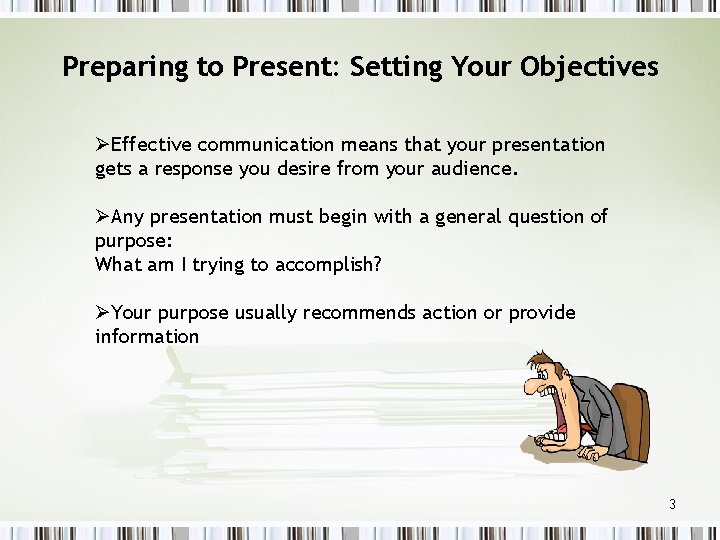 Preparing to Present: Setting Your Objectives

➢Effective communication means that your presentation gets a response you desire from your audience.

➢Any presentation must begin with a general question of purpose:
What am I trying to accomplish?

➢Your purpose usually recommends action or provide information

3